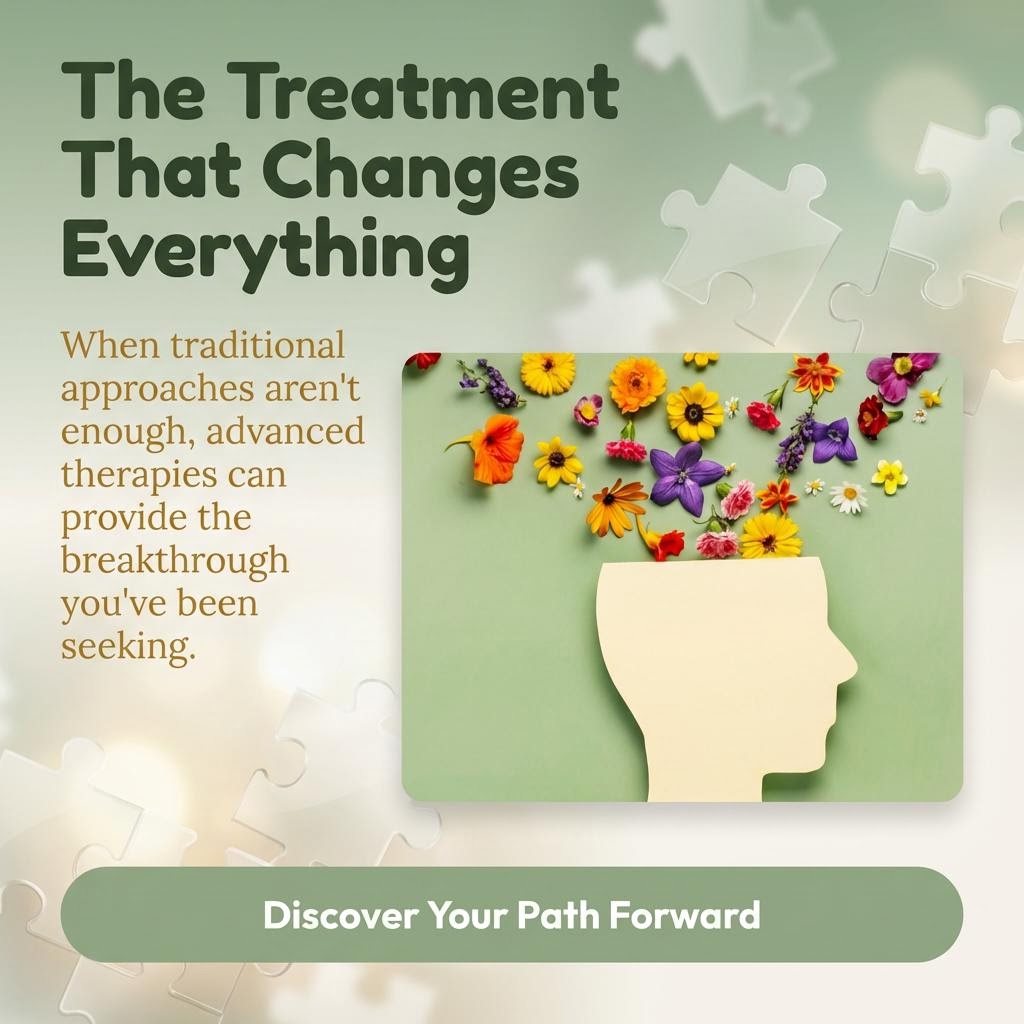 The Treatment That Changes Everything

When traditional approaches aren't enough, advanced therapies can provide the breakthrough you've been seeking.

Discover Your Path Forward